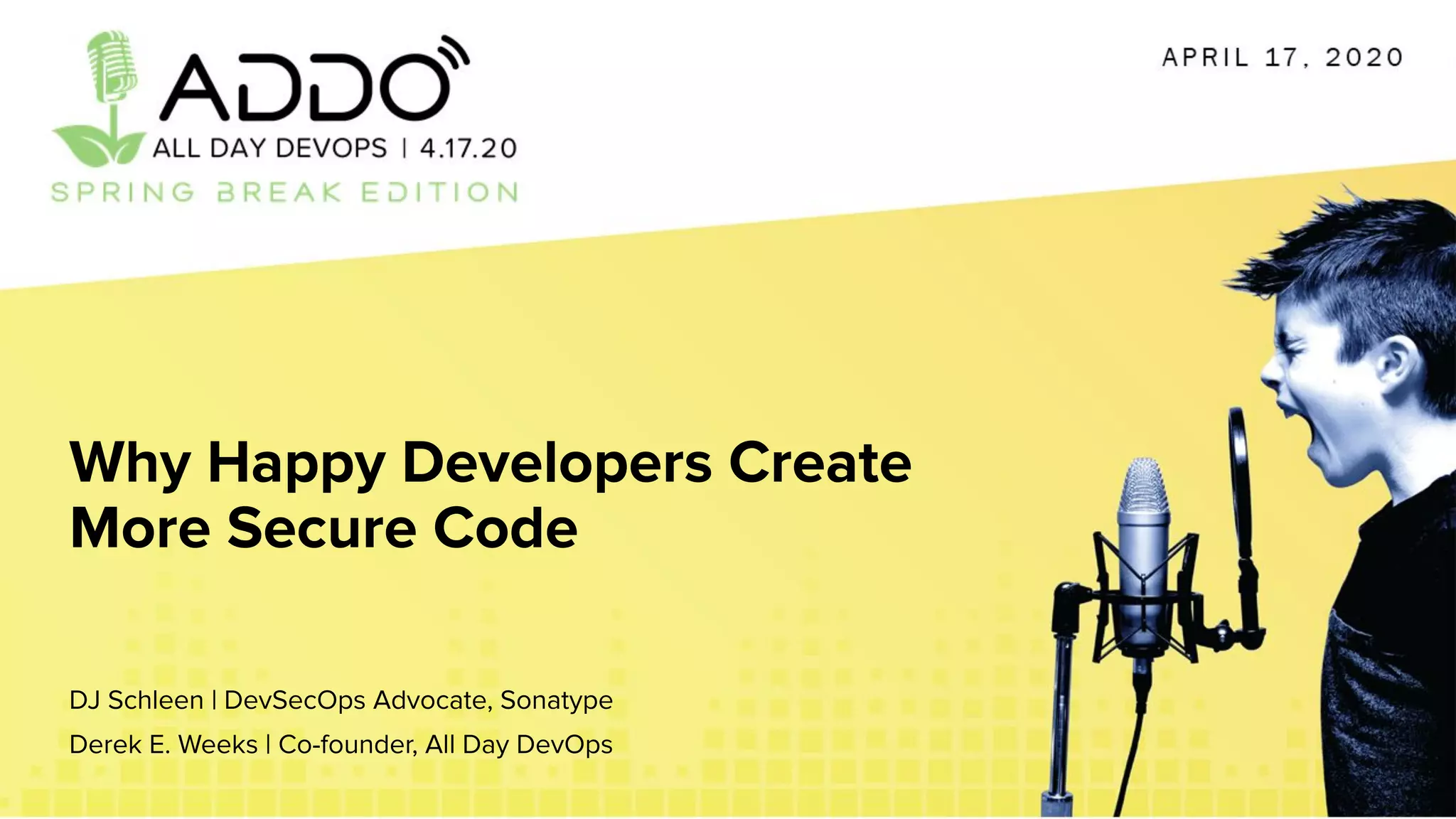 ADDO
ALL DAY DEVOPS | 4.17.20
SPRING BREAK EDITION

APRIL 17, 2020

Why Happy Developers Create More Secure Code

DJ Schleen | DevSecOps Advocate, Sonatype

Derek E. Weeks | Co-founder, All Day DevOps